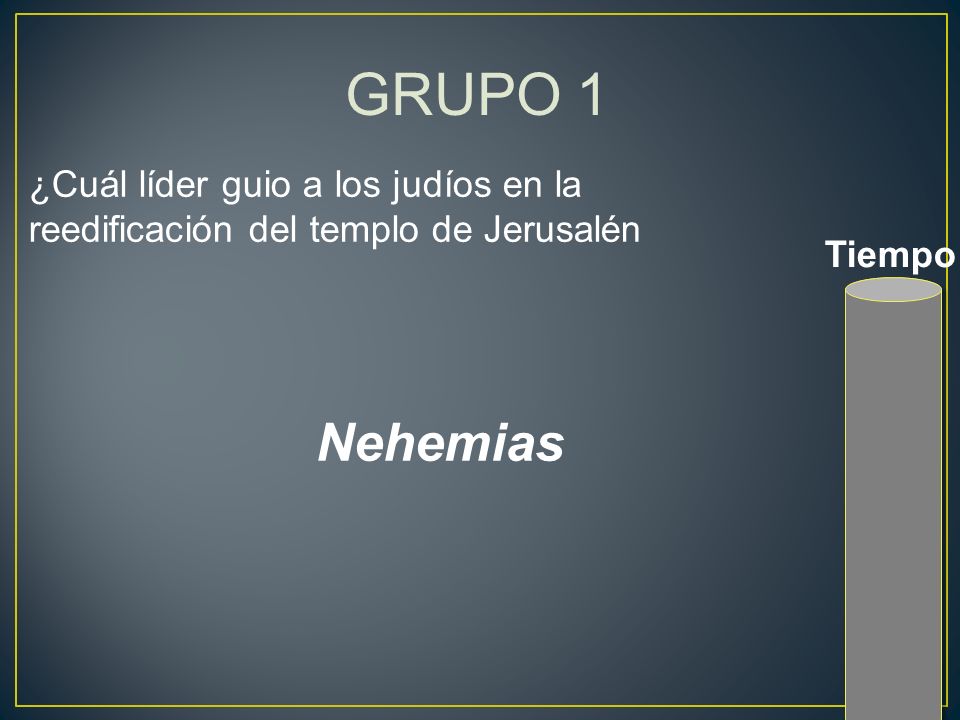 GRUPO 1

¿Cuál líder guio a los judíos en la reedificación del templo de Jerusalén

Tiempo

Nehemias